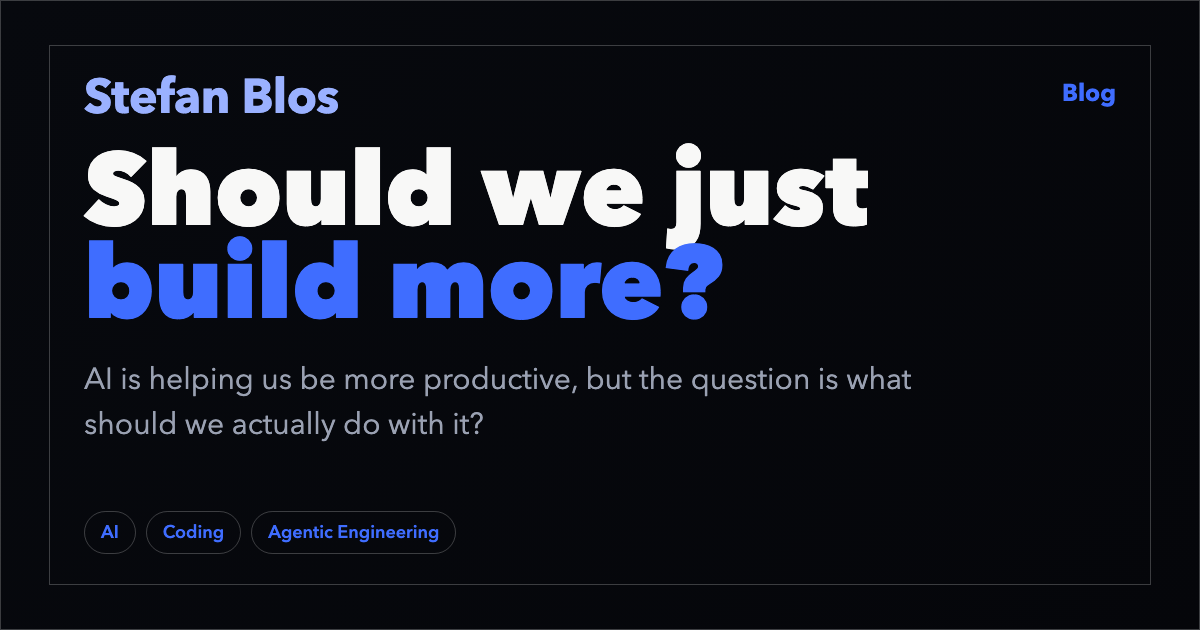 Stefan Blos

Blog

Should we just build more?

AI is helping us be more productive, but the question is what should we actually do with it?

AI

Coding

Agentic Engineering